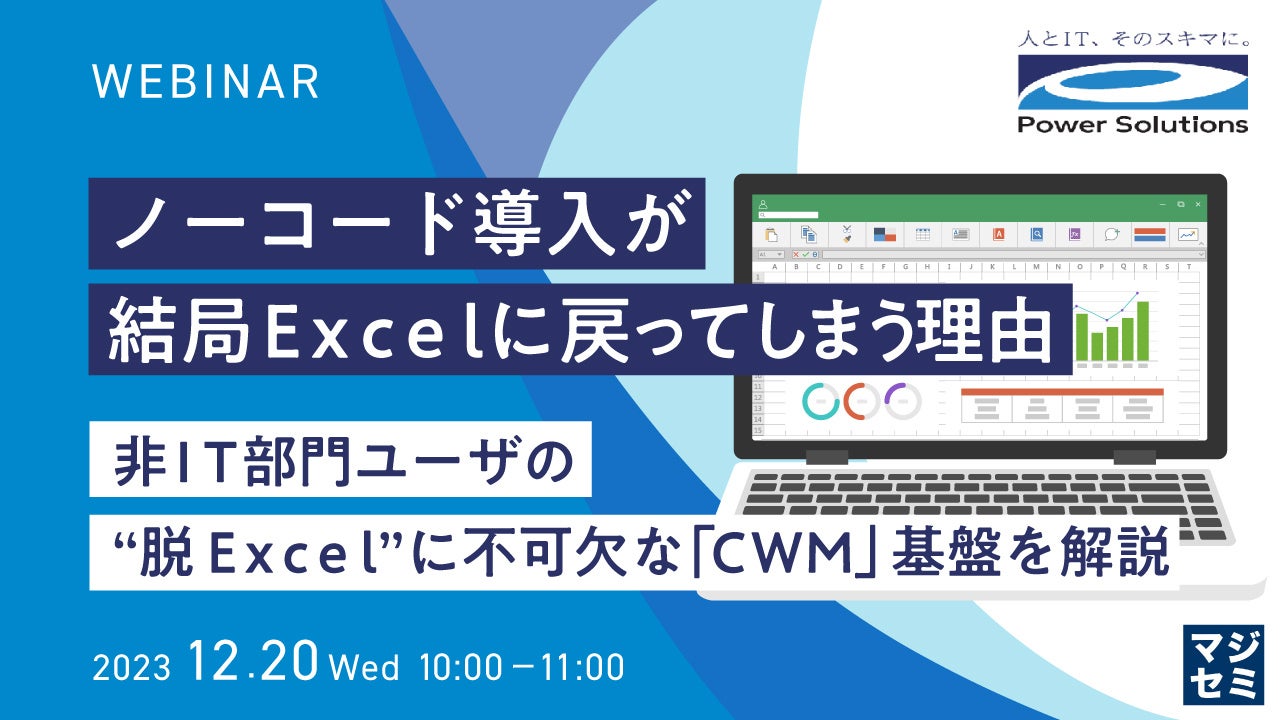 WEBINAR

人とIT、そのスキマに。

Power Solutions

ノーコード導入が

結局Excelに戻ってしまう理由

非IT部門ユーザの

“脱Excel”に不可欠な「CWM」基盤を解説

2023 12.20 Wed 10:00－11:00

マジセミ